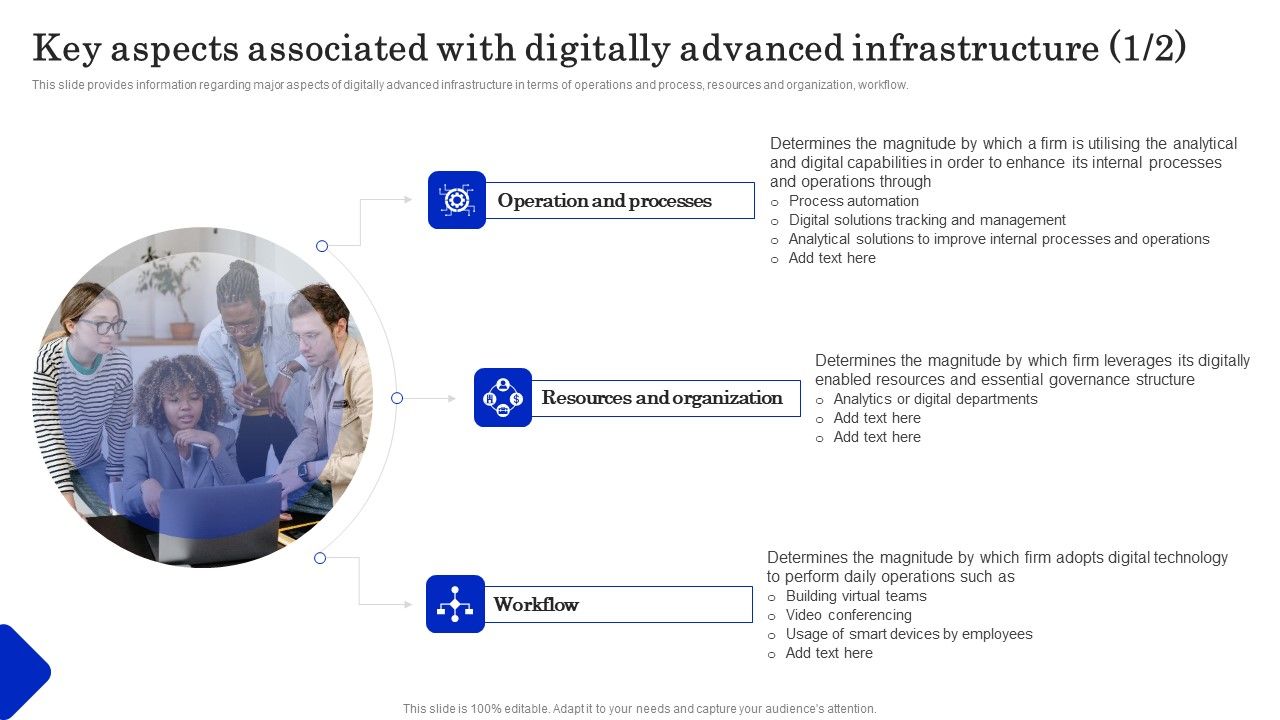 Key aspects associated with digitally advanced infrastructure (1/2)

This slide provides information regarding major aspects of digitally advanced infrastructure in terms of operations and process, resources and organization, workflow.

Operation and processes

Determines the magnitude by which a firm is utilising the analytical and digital capabilities in order to enhance its internal processes and operations through
o Process automation
o Digital solutions tracking and management
o Analytical solutions to improve internal processes and operations
o Add text here

Resources and organization

Determines the magnitude by which firm leverages its digitally enabled resources and essential governance structure
o Analytics or digital departments
o Add text here
o Add text here

Workflow

Determines the magnitude by which firm adopts digital technology to perform daily operations such as
o Building virtual teams
o Video conferencing
o Usage of smart devices by employees
o Add text here

This slide is 100% editable. Adapt it to your needs and capture your audience's attention.